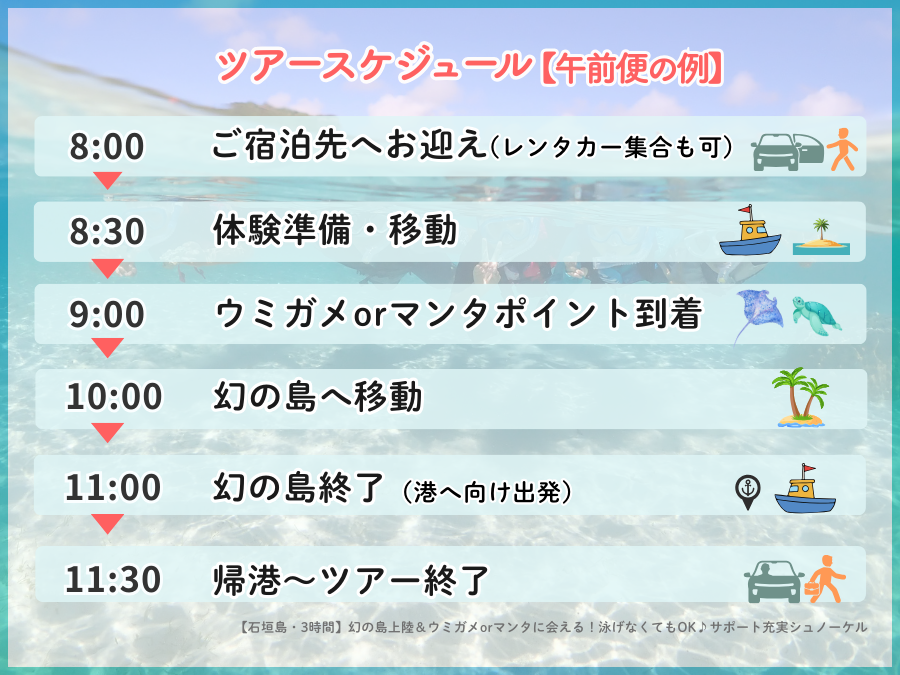 ツアースケジュール【午前便の例】

8:00 ご宿泊先へお迎え（レンタカー集合も可）

8:30 体験準備・移動

9:00 ウミガメorマンタポイント到着

10:00 幻の島へ移動

11:00 幻の島終了（港へ向け出発）

11:30 帰港〜ツアー終了

【石垣島・3時間】幻の島上陸＆ウミガメorマンタに会える！泳げなくてもOK♪サポート充実シュノーケル